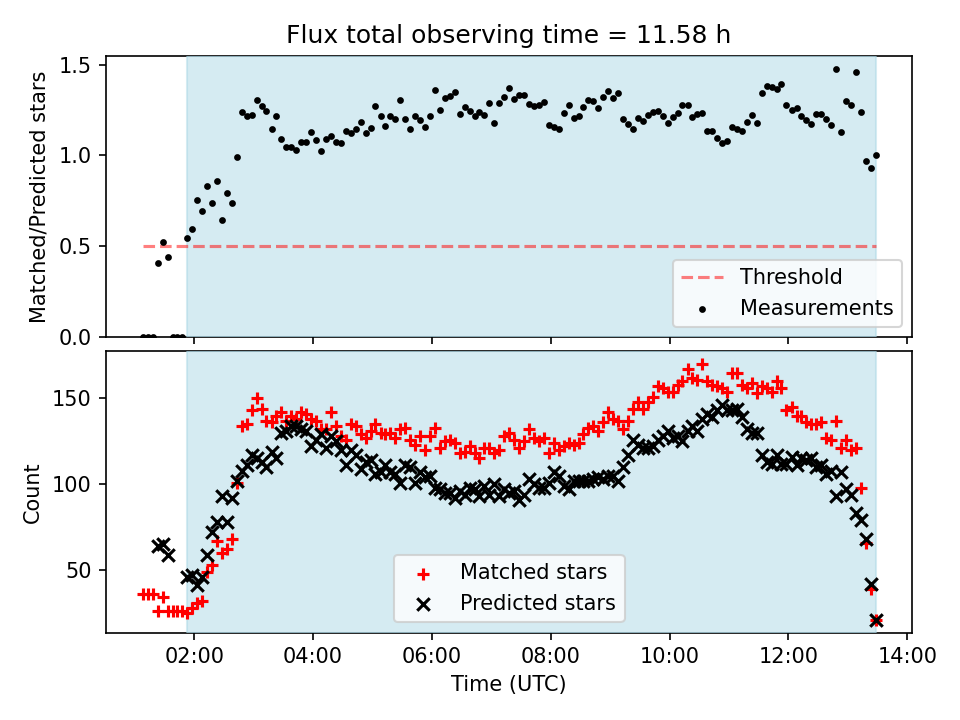 Flux total observing time = 11.58 h

Matched/Predicted stars

1.5
1.0
0.5
0.0

Threshold
Measurements

Count

150
100
50

Matched stars
Predicted stars

02:00
04:00
06:00
08:00
10:00
12:00
14:00

Time (UTC)